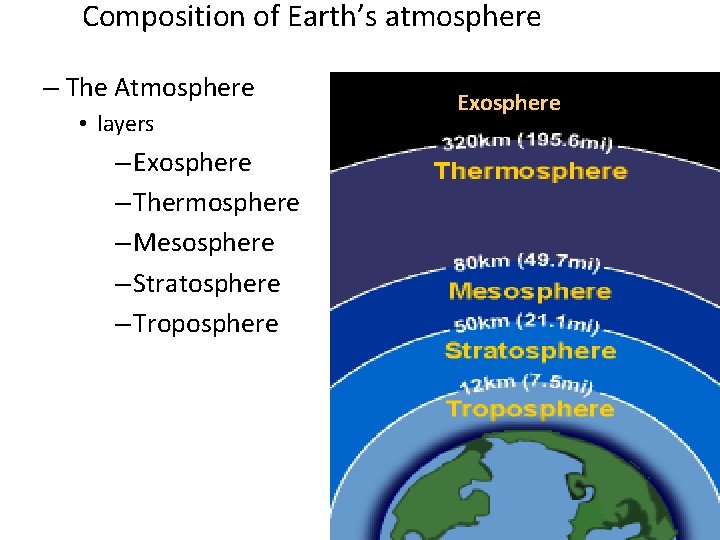 Composition of Earth's atmosphere

– The Atmosphere
• layers
–Exosphere
–Thermosphere
–Mesosphere
–Stratosphere
–Troposphere

Exosphere
320km (195.6mi)
Thermosphere
80km (49.7mi)
Mesosphere
50km (21.1mi)
Stratosphere
12km (7.5mi)
Troposphere